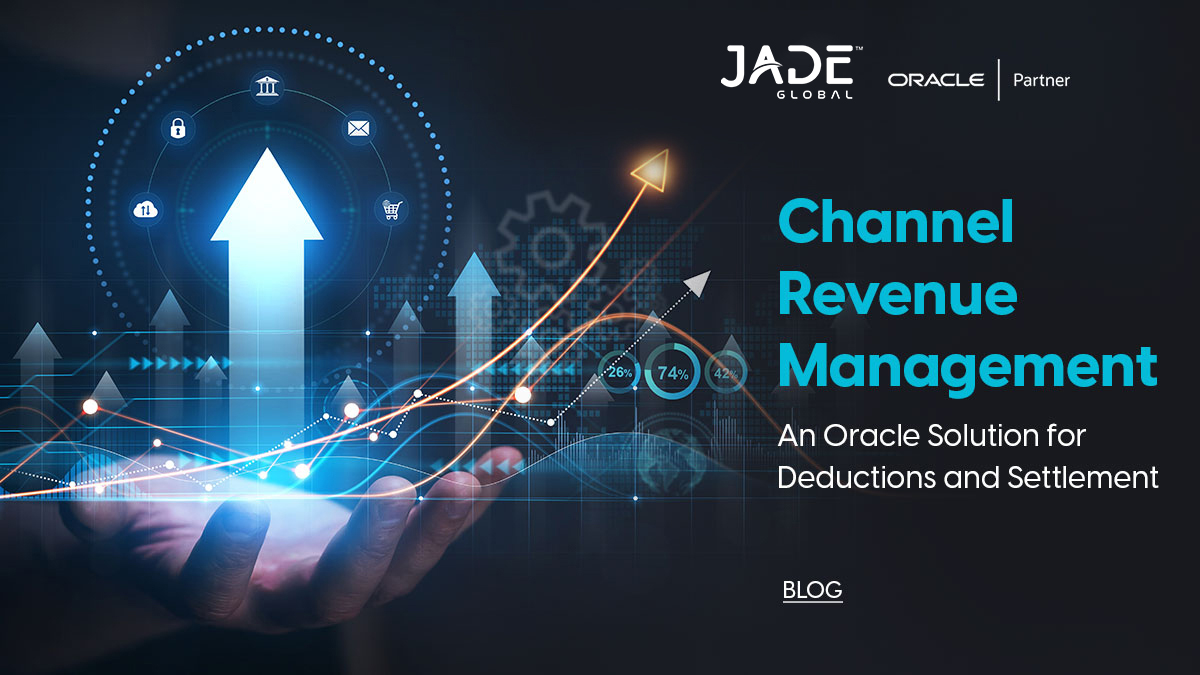 JADE™ GLOBAL ORACLE | Partner

26% 74% 42%

Channel Revenue Management

An Oracle Solution for Deductions and Settlement

BLOG